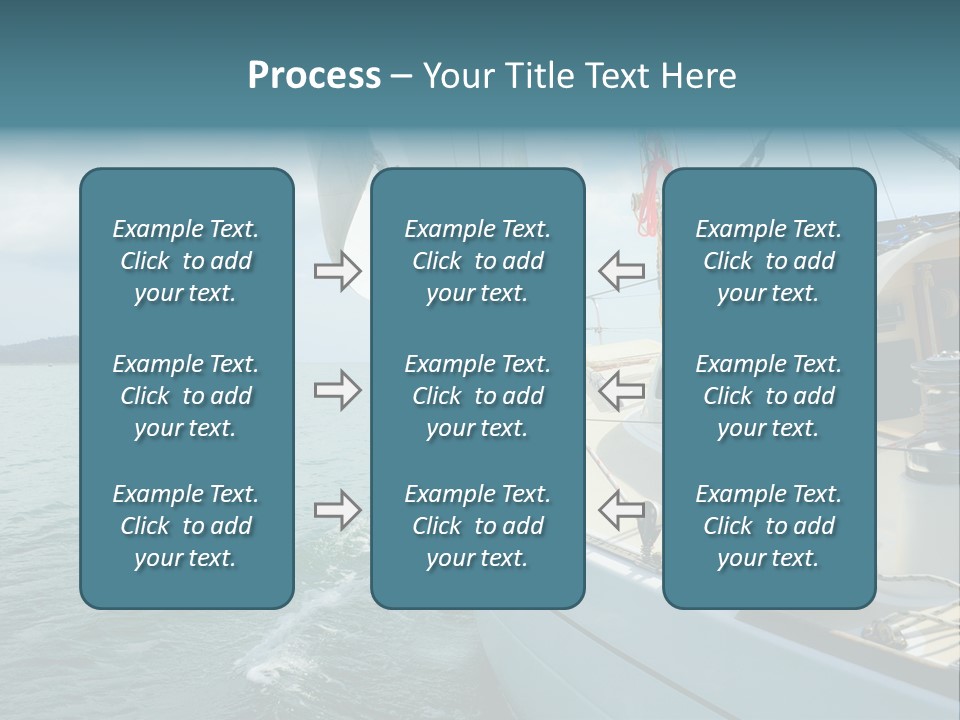 Process – Your Title Text Here

Example Text. Click to add your text.

Example Text. Click to add your text.

Example Text. Click to add your text.

Example Text. Click to add your text.

Example Text. Click to add your text.

Example Text. Click to add your text.

Example Text. Click to add your text.

Example Text. Click to add your text.

Example Text. Click to add your text.